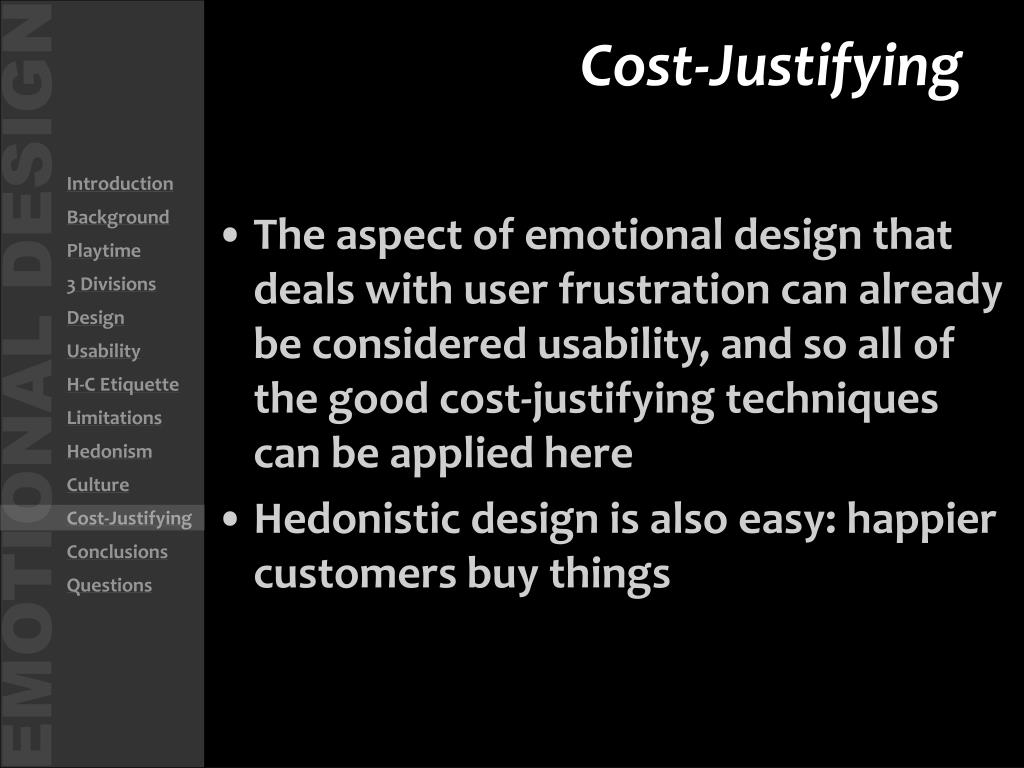 EMOTIONAL DESIGN

Introduction
Background
Playtime
3 Divisions
Design
Usability
H-C Etiquette
Limitations
Hedonism
Culture
Cost-Justifying
Conclusions
Questions

Cost-Justifying

• The aspect of emotional design that deals with user frustration can already be considered usability, and so all of the good cost-justifying techniques can be applied here
• Hedonistic design is also easy: happier customers buy things